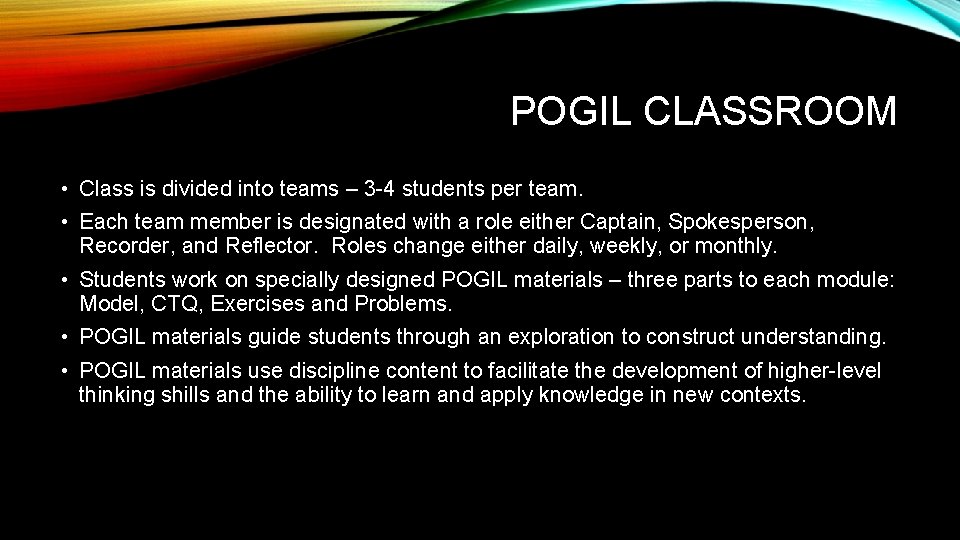 POGIL CLASSROOM

• Class is divided into teams – 3-4 students per team.

• Each team member is designated with a role either Captain, Spokesperson, Recorder, and Reflector. Roles change either daily, weekly, or monthly.

• Students work on specially designed POGIL materials – three parts to each module: Model, CTQ, Exercises and Problems.

• POGIL materials guide students through an exploration to construct understanding.

• POGIL materials use discipline content to facilitate the development of higher-level thinking shills and the ability to learn and apply knowledge in new contexts.